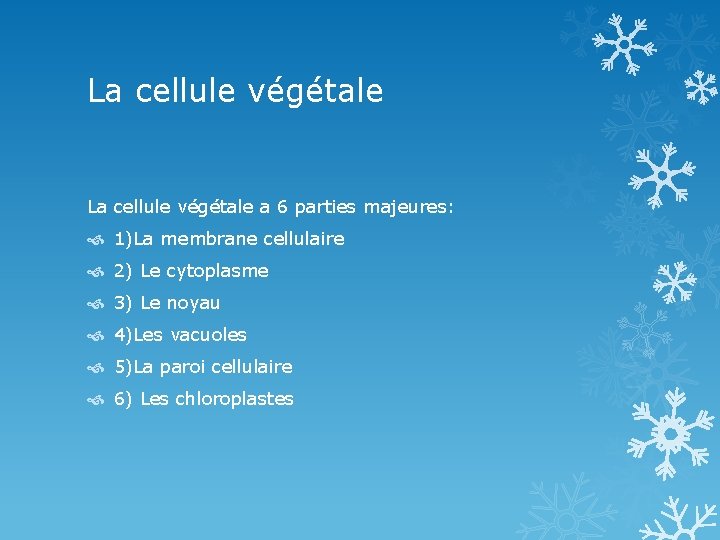 La cellule végétale

La cellule végétale a 6 parties majeures:

1)La membrane cellulaire

2) Le cytoplasme

3) Le noyau

4)Les vacuoles

5)La paroi cellulaire

6) Les chloroplastes